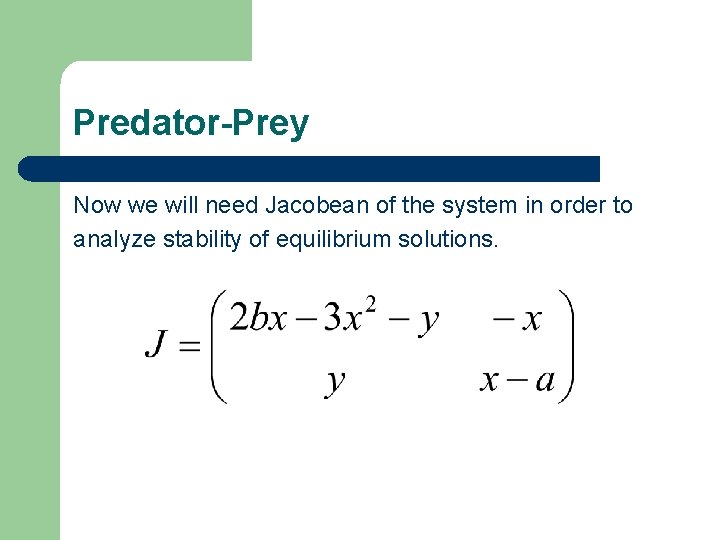 Predator-Prey

Now we will need Jacobean of the system in order to analyze stability of equilibrium solutions.

$J = \begin{pmatrix} 2bx - 3x^2 - y & -x \\ y & x - a \end{pmatrix}$